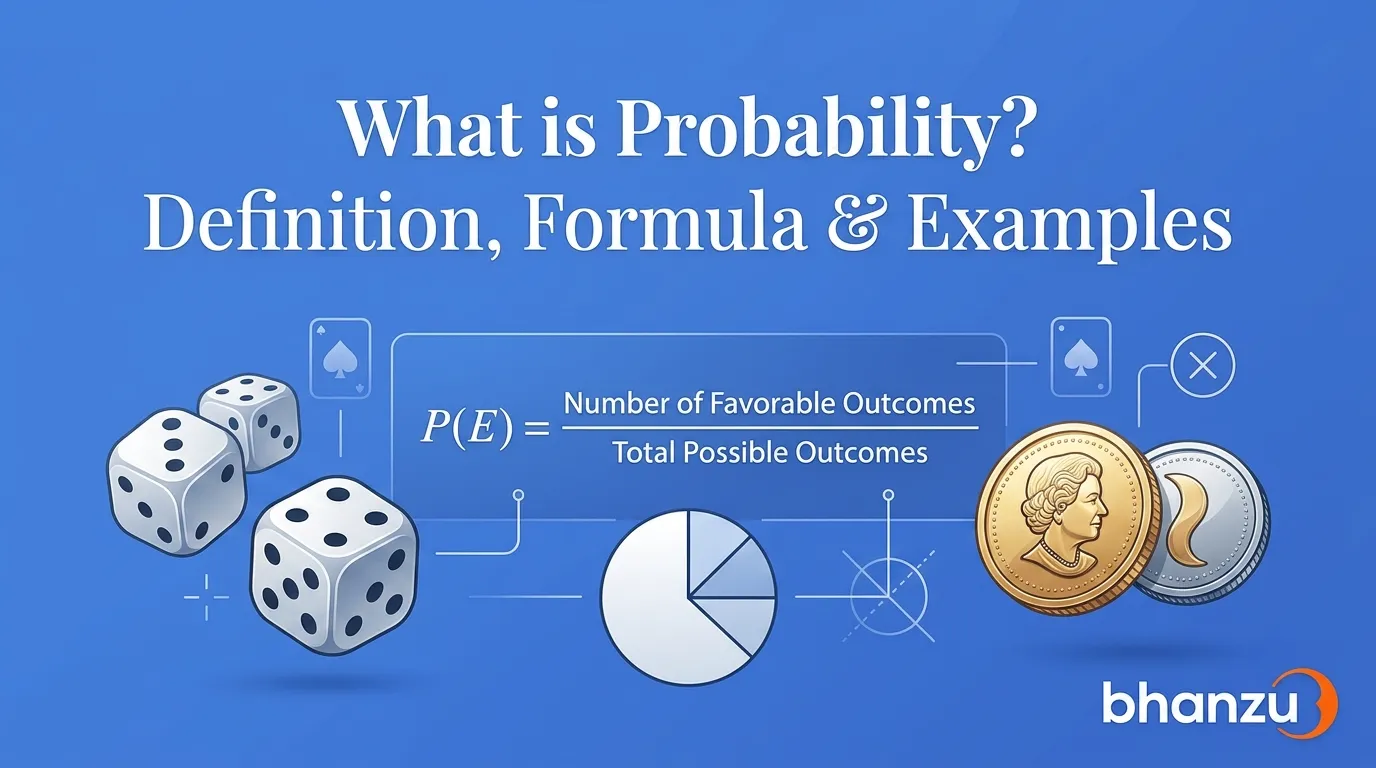 What is Probability?
Definition, Formula & Examples

$P(E) = \frac{\text{Number of Favorable Outcomes}}{\text{Total Possible Outcomes}}$

bhanzu